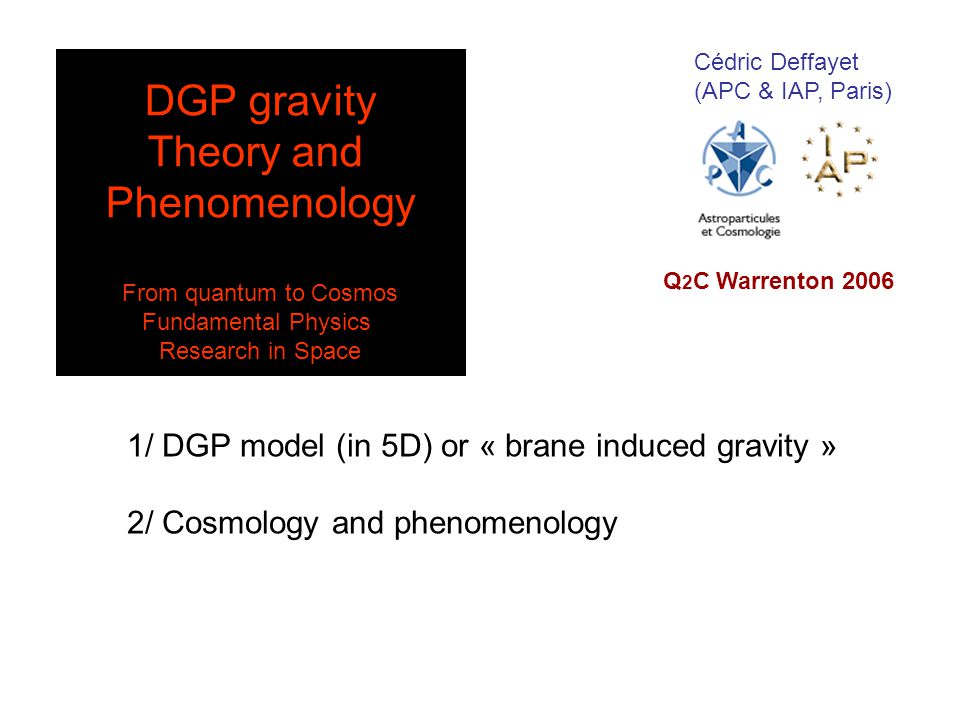 DGP gravity
Theory and
Phenomenology

From quantum to Cosmos
Fundamental Physics
Research in Space

Cédric Deffayet
(APC & IAP, Paris)

APC
Astroparticules et Cosmologie

IAP

Q2C Warrenton 2006

1/ DGP model (in 5D) or « brane induced gravity »

2/ Cosmology and phenomenology